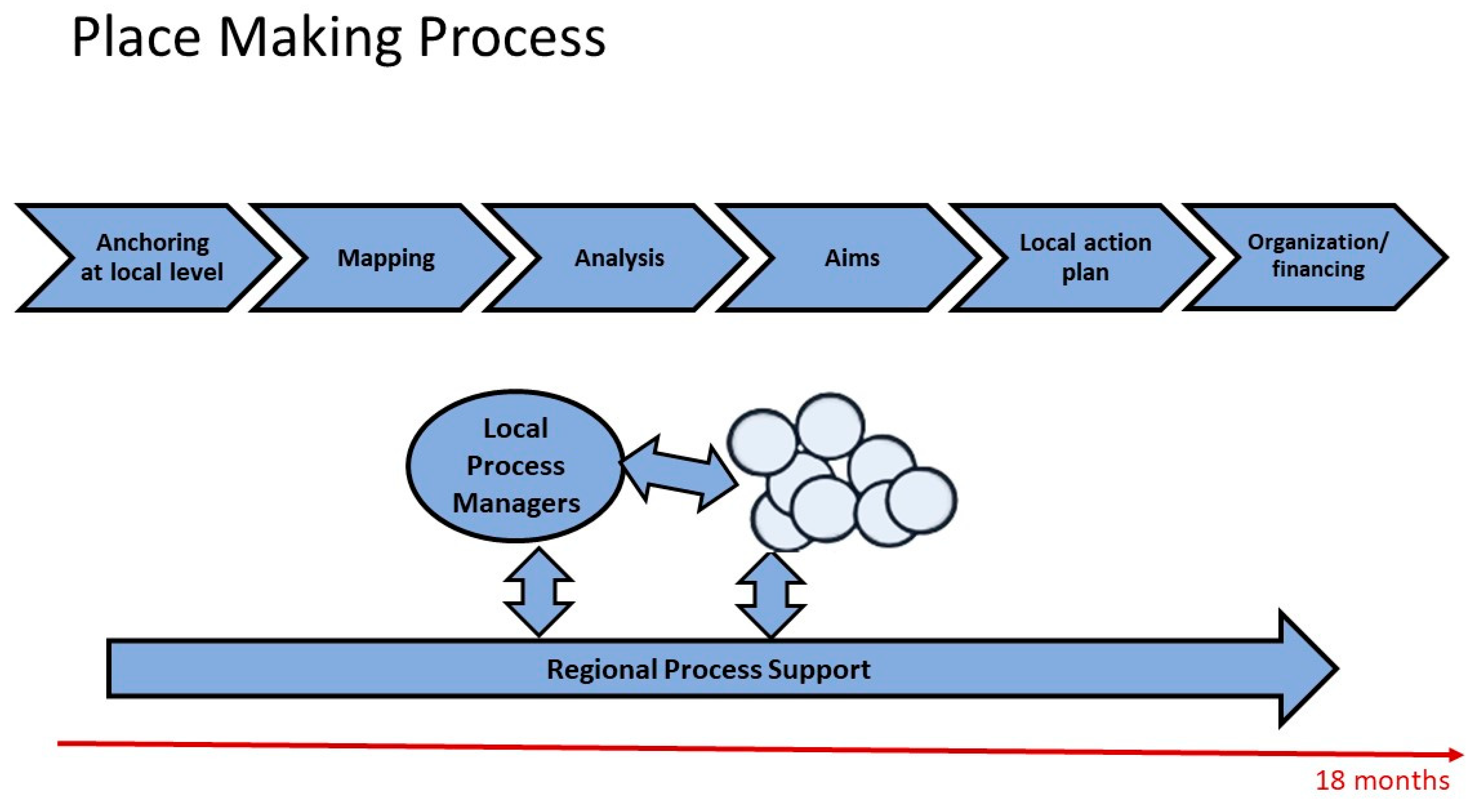 Place Making Process

Anchoring at local level

Mapping

Analysis

Aims

Local action plan

Organization/ financing

Local Process Managers

Regional Process Support

18 months